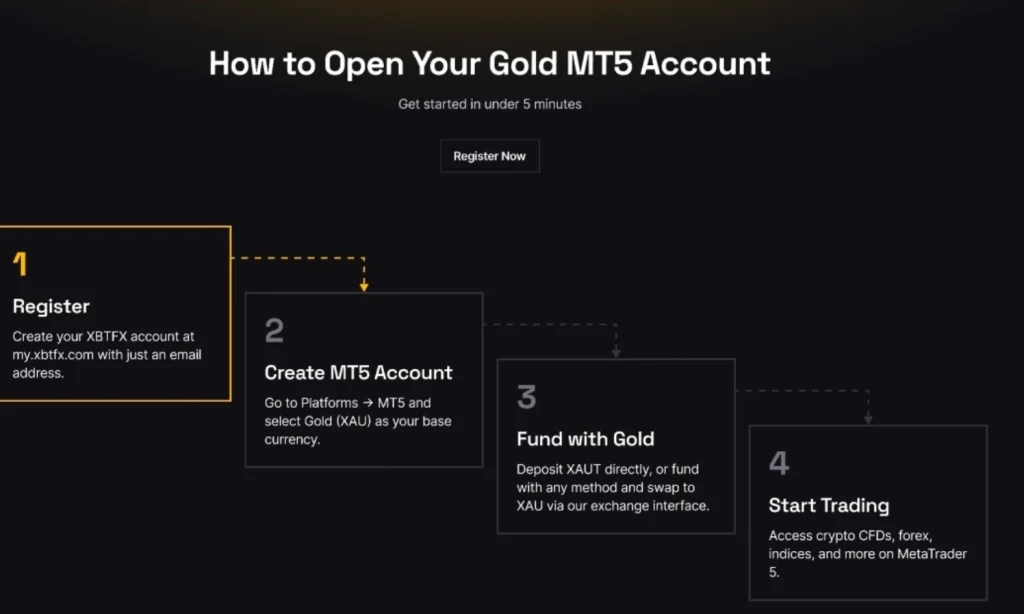 How to Open Your Gold MT5 Account

Get started in under 5 minutes

Register Now

1

Register

Create your XBTFX account at my.xbtfx.com with just an email address.

2

Create MT5 Account

Go to Platforms → MT5 and select Gold (XAU) as your base currency.

3

Fund with Gold

Deposit XAUT directly, or fund with any method and swap to XAU via our exchange interface.

4

Start Trading

Access crypto CFDs, forex, indices, and more on MetaTrader 5.